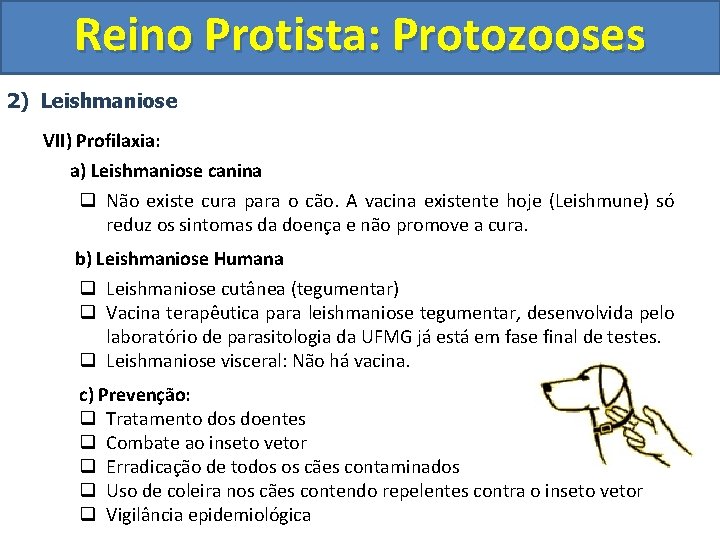 Reino Protista: Protozooses

2) Leishmaniose

VII) Profilaxia:

a) Leishmaniose canina

❑ Não existe cura para o cão. A vacina existente hoje (Leishmune) só reduz os sintomas da doença e não promove a cura.

b) Leishmaniose Humana

❑ Leishmaniose cutânea (tegumentar)
❑ Vacina terapêutica para leishmaniose tegumentar, desenvolvida pelo laboratório de parasitologia da UFMG já está em fase final de testes.
❑ Leishmaniose visceral: Não há vacina.

c) Prevenção:

❑ Tratamento dos doentes
❑ Combate ao inseto vetor
❑ Erradicação de todos os cães contaminados
❑ Uso de coleira nos cães contendo repelentes contra o inseto vetor
❑ Vigilância epidemiológica